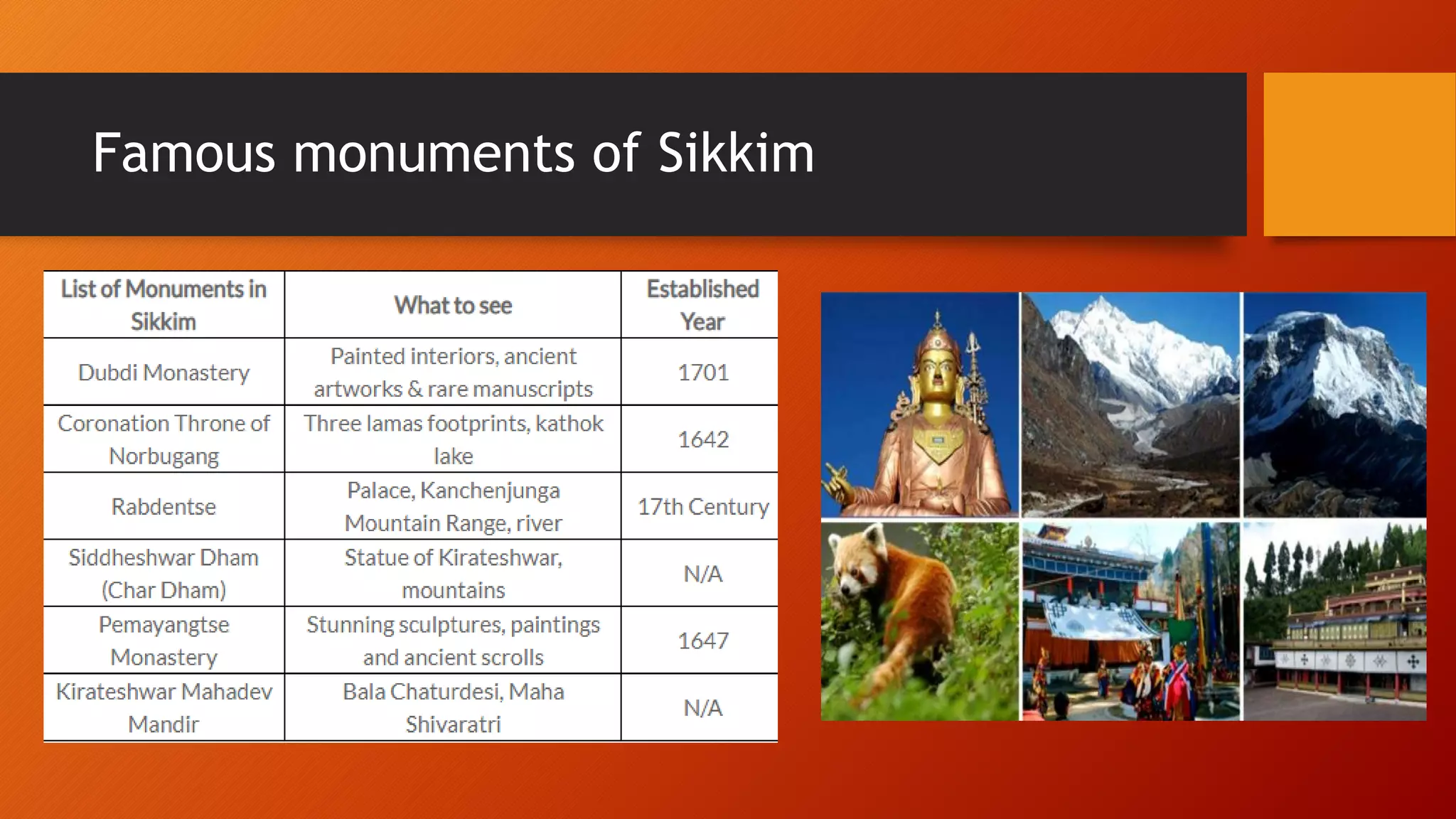 Famous monuments of Sikkim

| List of Monuments in Sikkim | What to see | Established Year |
|---|---|---|
| Dubdi Monastery | Painted interiors, ancient artworks & rare manuscripts | 1701 |
| Coronation Throne of Norbugang | Three lamas footprints, kathok lake | 1642 |
| Rabdentse | Palace, Kanchenjunga Mountain Range, river | 17th Century |
| Siddheshwar Dham (Char Dham) | Statue of Kirateshwar, mountains | N/A |
| Pemayangtse Monastery | Stunning sculptures, paintings and ancient scrolls | 1647 |
| Kirateshwar Mahadev Mandir | Bala Chaturdesi, Maha Shivaratri | N/A |